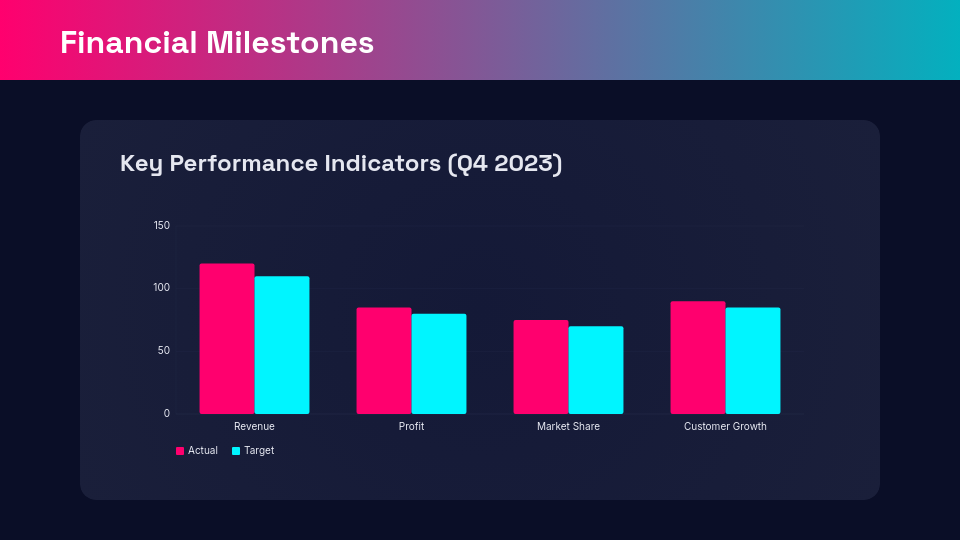 Financial Milestones

Key Performance Indicators (Q4 2023)

150
100
50
0

Revenue
Profit
Market Share
Customer Growth

Actual
Target